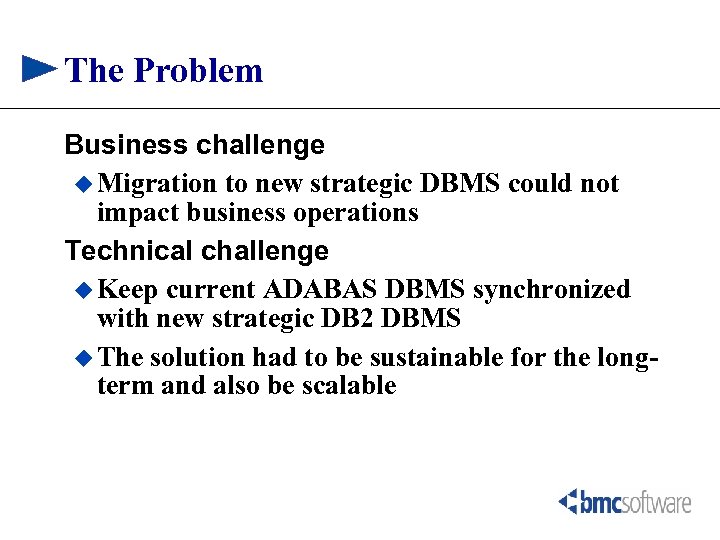 The Problem

Business challenge

Migration to new strategic DBMS could not impact business operations

Technical challenge

Keep current ADABAS DBMS synchronized with new strategic DB2 DBMS

The solution had to be sustainable for the long-term and also be scalable

bmcsoftware